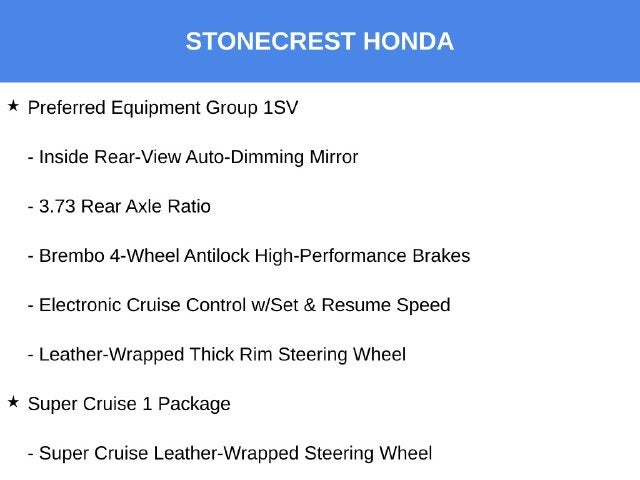 STONECREST HONDA

★ Preferred Equipment Group 1SV

- Inside Rear-View Auto-Dimming Mirror

- 3.73 Rear Axle Ratio

- Brembo 4-Wheel Antilock High-Performance Brakes

- Electronic Cruise Control w/Set & Resume Speed

- Leather-Wrapped Thick Rim Steering Wheel

★ Super Cruise 1 Package

- Super Cruise Leather-Wrapped Steering Wheel